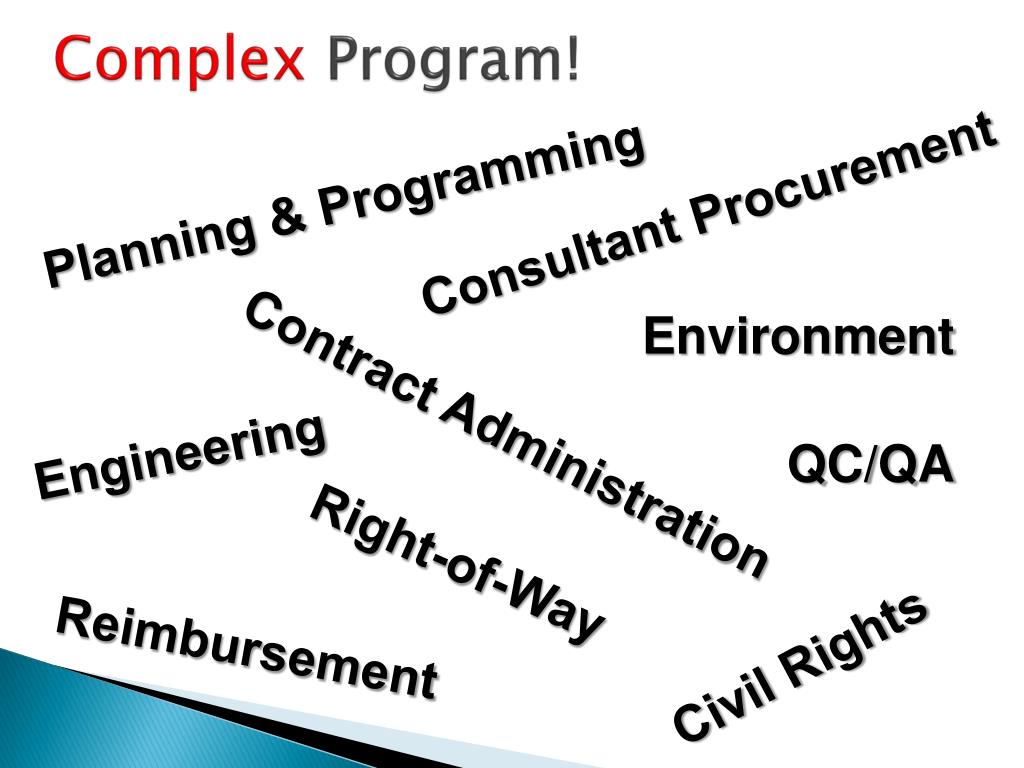 Complex Program!

Planning & Programming

Consultant Procurement

Contract Administration

Environment

Engineering

QC/QA

Right-of-Way

Reimbursement

Civil Rights